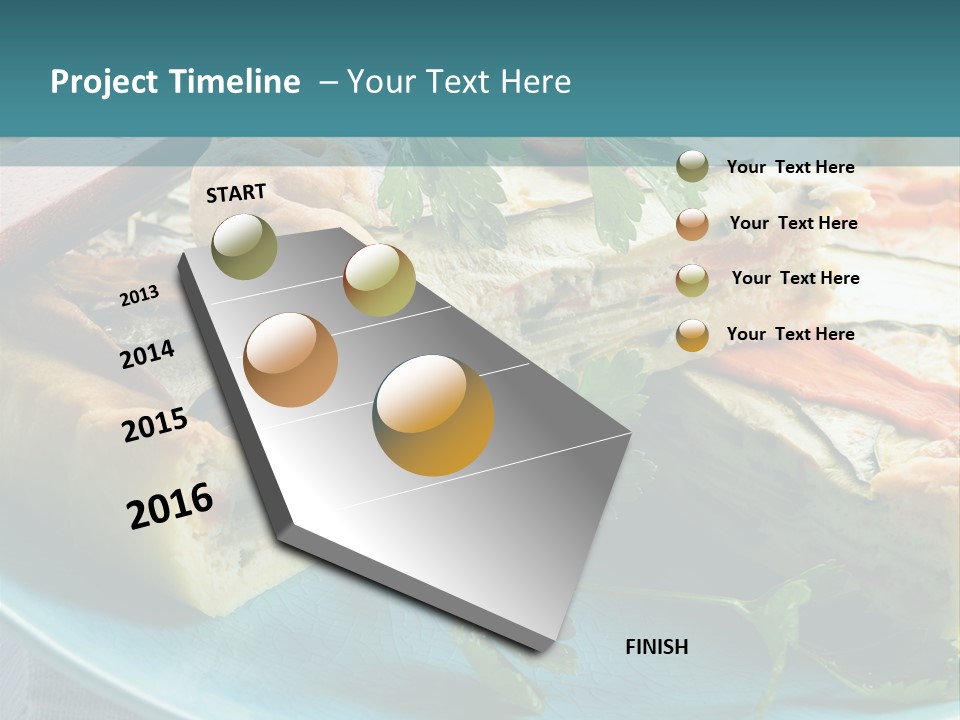 Project Timeline – Your Text Here

START

2013

2014

2015

2016

FINISH

Your Text Here

Your Text Here

Your Text Here

Your Text Here